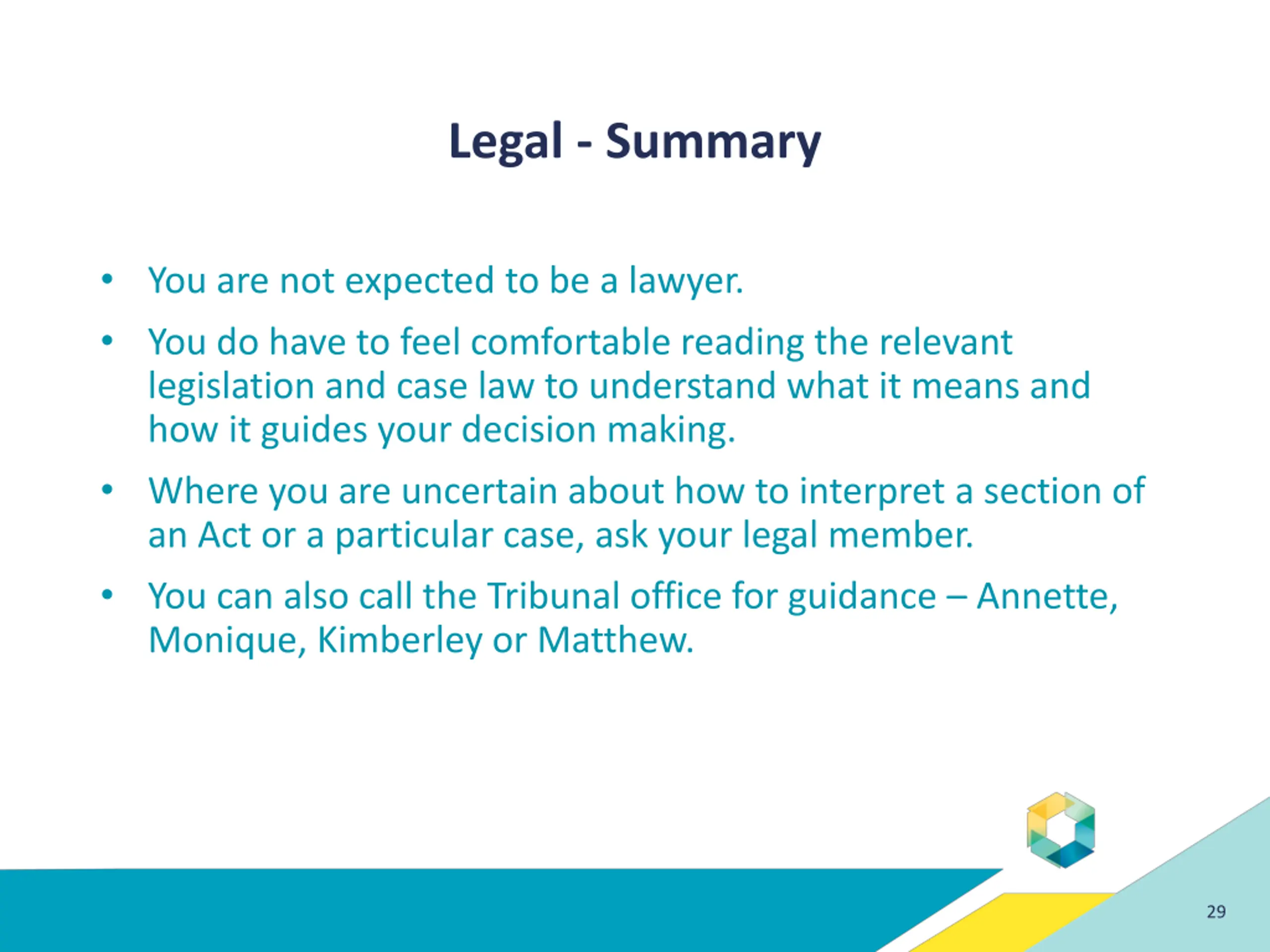 Legal - Summary

• You are not expected to be a lawyer.

• You do have to feel comfortable reading the relevant legislation and case law to understand what it means and how it guides your decision making.

• Where you are uncertain about how to interpret a section of an Act or a particular case, ask your legal member.

• You can also call the Tribunal office for guidance – Annette, Monique, Kimberley or Matthew.

29